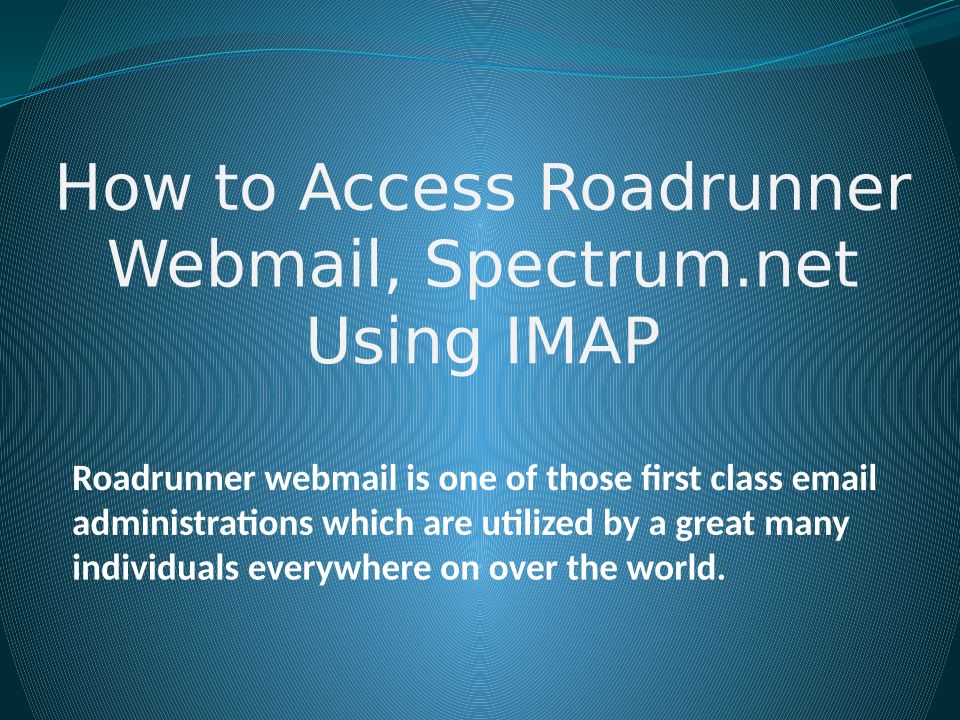 How to Access Roadrunner Webmail, Spectrum.net Using IMAP

Roadrunner webmail is one of those first class email administrations which are utilized by a great many individuals everywhere on over the world.